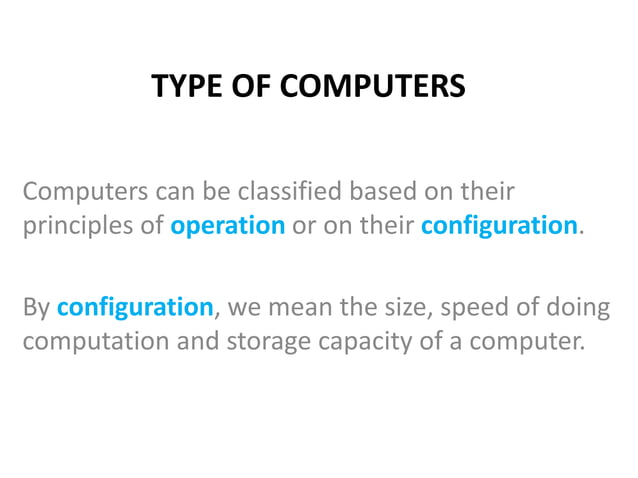 TYPE OF COMPUTERS

Computers can be classified based on their principles of operation or on their configuration.

By configuration, we mean the size, speed of doing computation and storage capacity of a computer.